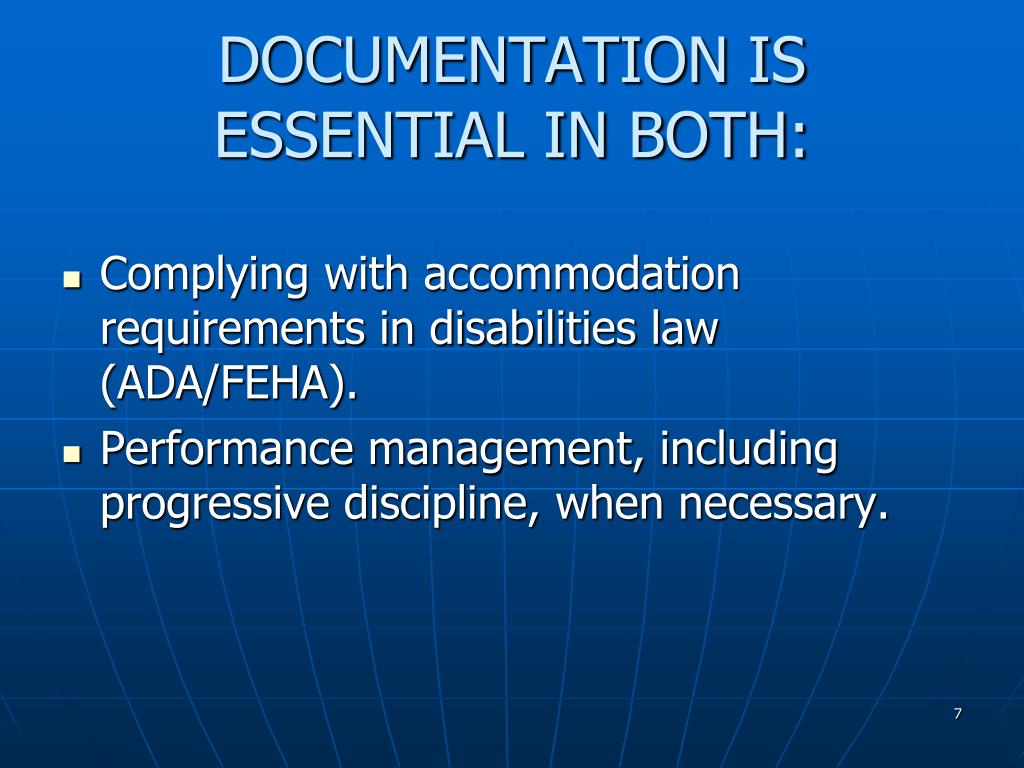 DOCUMENTATION IS ESSENTIAL IN BOTH:

- Complying with accommodation requirements in disabilities law (ADA/FEHA).
- Performance management, including progressive discipline, when necessary.

7